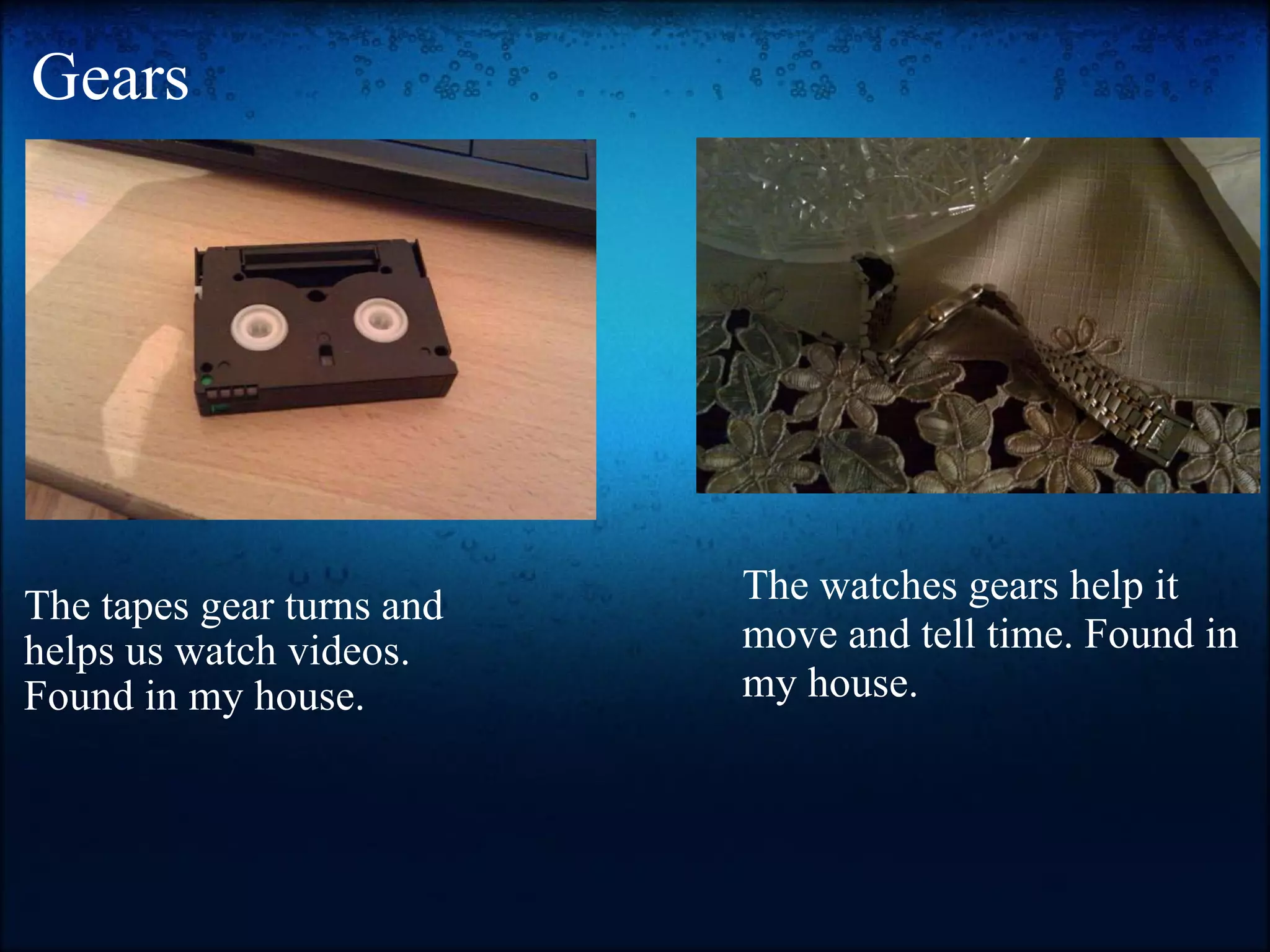 Gears

The tapes gear turns and helps us watch videos. Found in my house.

The watches gears help it move and tell time. Found in my house.